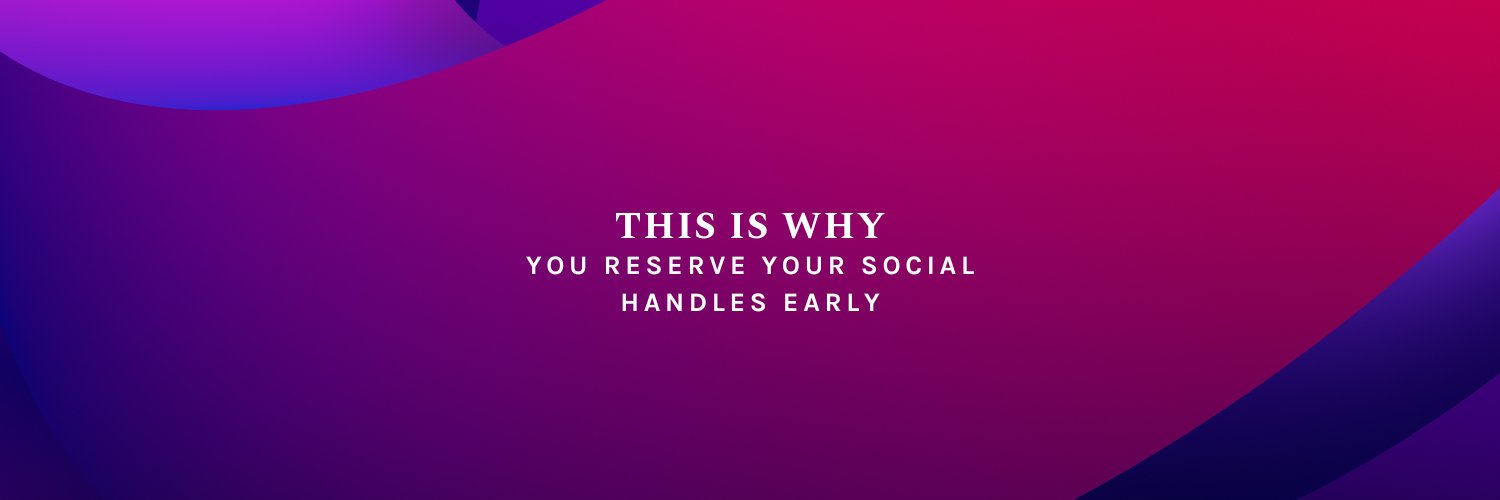 THIS IS WHY
YOU RESERVE YOUR SOCIAL HANDLES EARLY